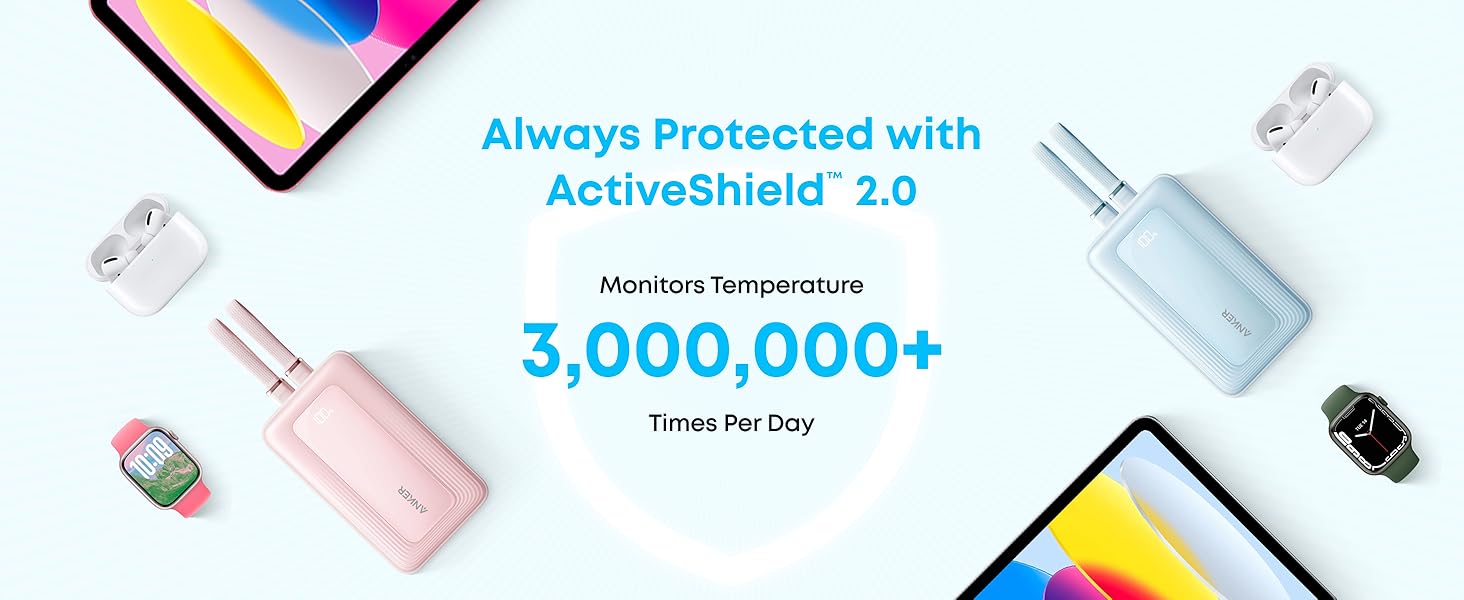 Always Protected with ActiveShield™ 2.0

Monitors Temperature

3,000,000+

Times Per Day

ANKER

ANKER

10:09